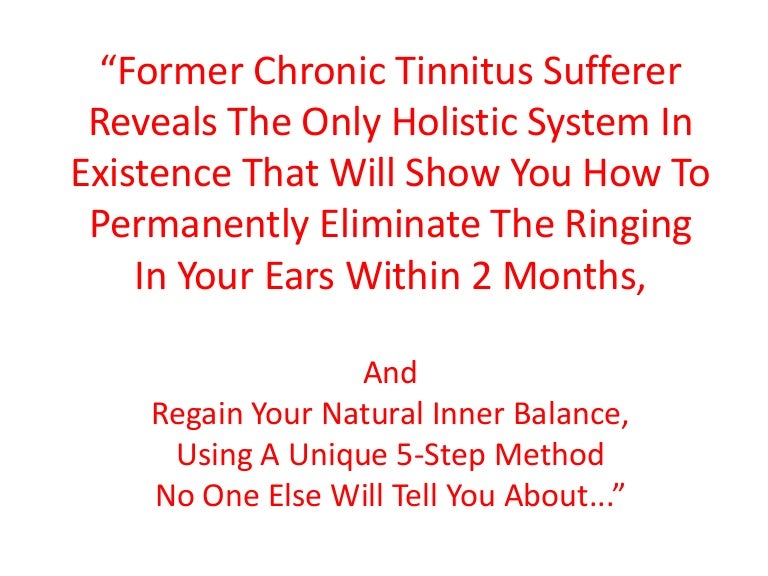 “Former Chronic Tinnitus Sufferer Reveals The Only Holistic System In Existence That Will Show You How To Permanently Eliminate The Ringing In Your Ears Within 2 Months,

And
Regain Your Natural Inner Balance,
Using A Unique 5-Step Method
No One Else Will Tell You About...”